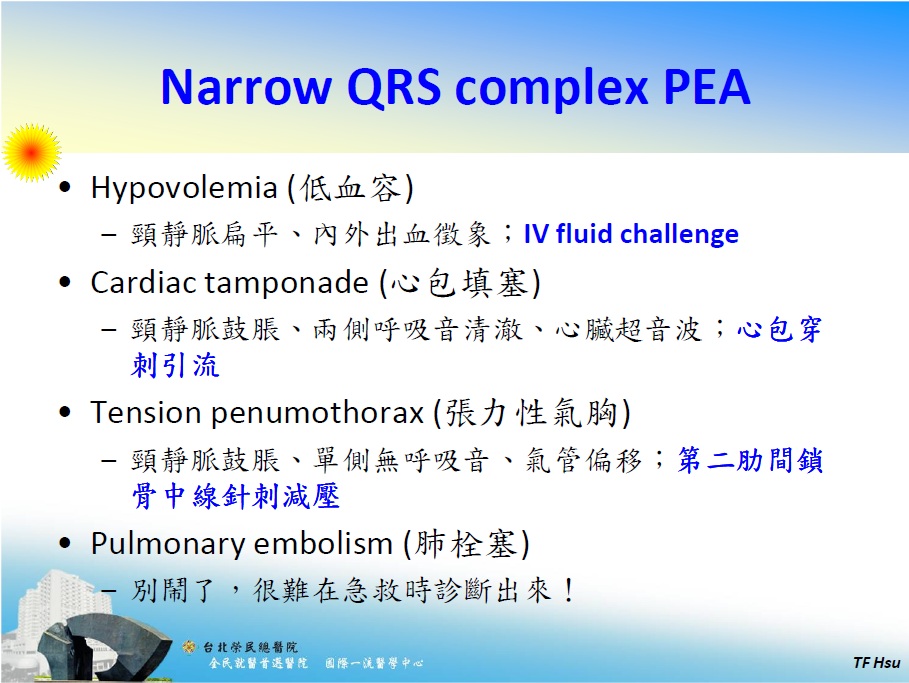 Narrow QRS complex PEA

• Hypovolemia (低血容)
– 頸靜脈扁平、內外出血徵象；IV fluid challenge

• Cardiac tamponade (心包填塞)
– 頸靜脈鼓脹、兩側呼吸音清澈、心臟超音波；心包穿刺引流

• Tension penumothorax (張力性氣胸)
– 頸靜脈鼓脹、單側無呼吸音、氣管偏移；第二肋間鎖骨中線針刺減壓

• Pulmonary embolism (肺栓塞)
– 別鬧了，很難在急救時診斷出來！

台北榮民總醫院
全民就醫首選醫院 國際一流醫學中心

TF Hsu